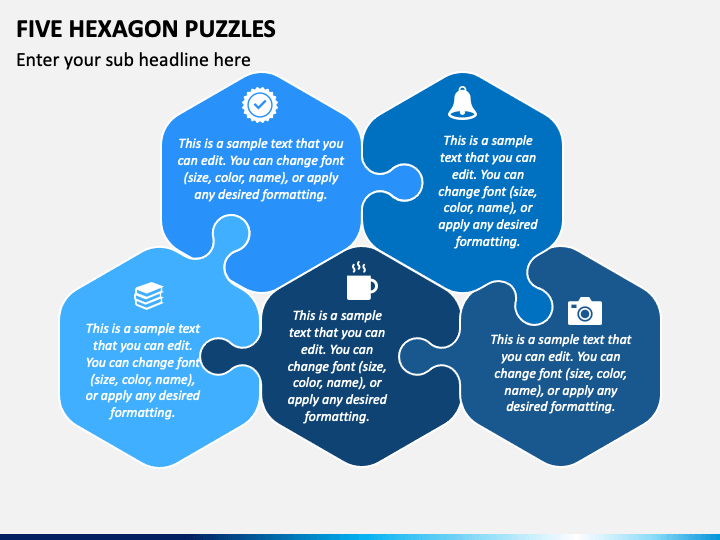 FIVE HEXAGON PUZZLES

Enter your sub headline here

This is a sample text that you can edit. You can change font (size, color, name), or apply any desired formatting.

This is a sample text that you can edit. You can change font (size, color, name), or apply any desired formatting.

This is a sample text that you can edit. You can change font (size, color, name), or apply any desired formatting.

This is a sample text that you can edit. You can change font (size, color, name), or apply any desired formatting.

This is a sample text that you can edit. You can change font (size, color, name), or apply any desired formatting.